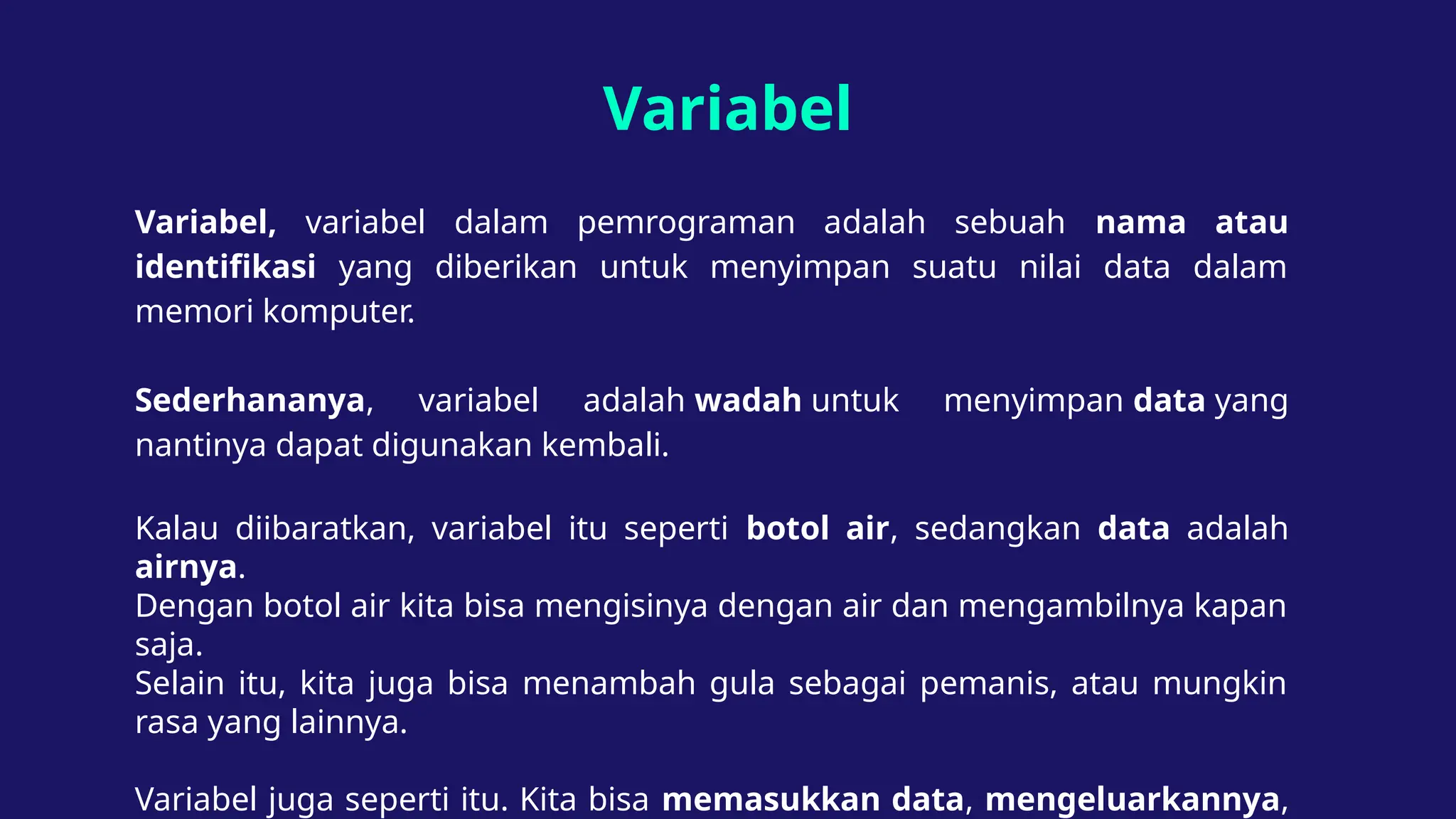 Variabel

Variabel, variabel dalam pemrograman adalah sebuah nama atau identifikasi yang diberikan untuk menyimpan suatu nilai data dalam memori komputer.

Sederhananya, variabel adalah wadah untuk menyimpan data yang nantinya dapat digunakan kembali.

Kalau diibaratkan, variabel itu seperti botol air, sedangkan data adalah airnya.
Dengan botol air kita bisa mengisinya dengan air dan mengambilnya kapan saja.
Selain itu, kita juga bisa menambah gula sebagai pemanis, atau mungkin rasa yang lainnya.

Variabel juga seperti itu. Kita bisa memasukkan data, mengeluarkannya,